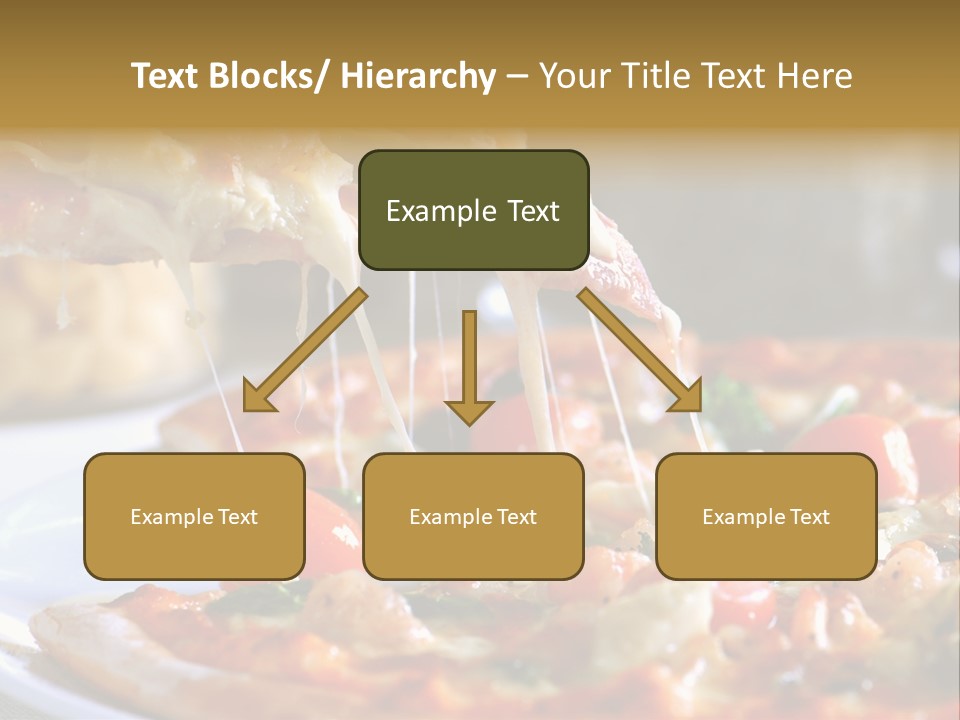 Text Blocks/ Hierarchy – Your Title Text Here

Example Text

Example Text

Example Text

Example Text